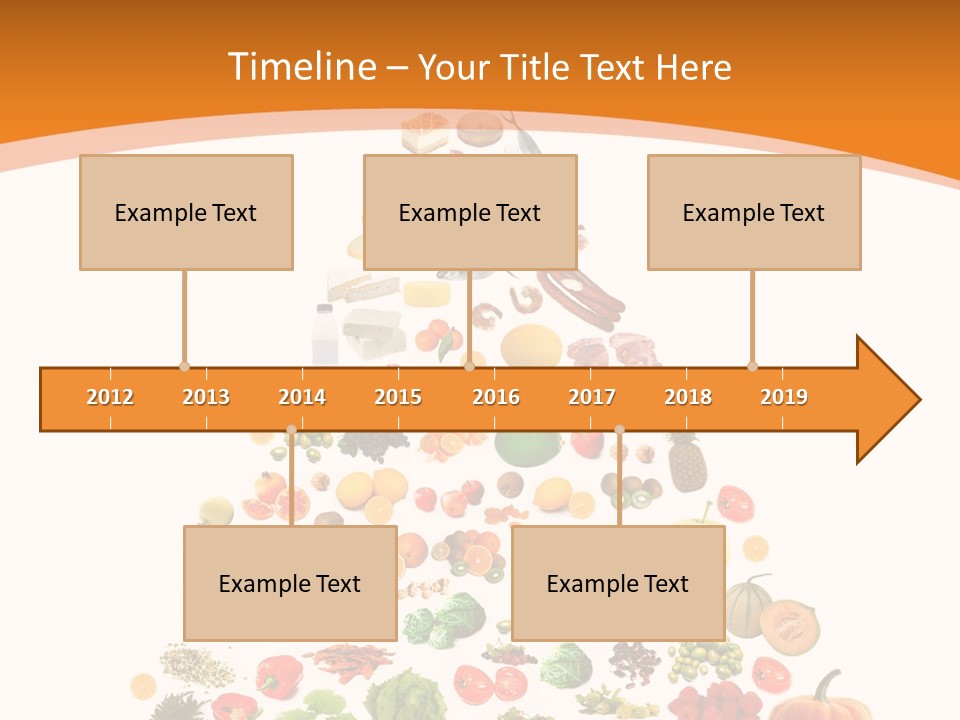 Timeline – Your Title Text Here

Example Text

Example Text

Example Text

2012 2013 2014 2015 2016 2017 2018 2019

Example Text

Example Text